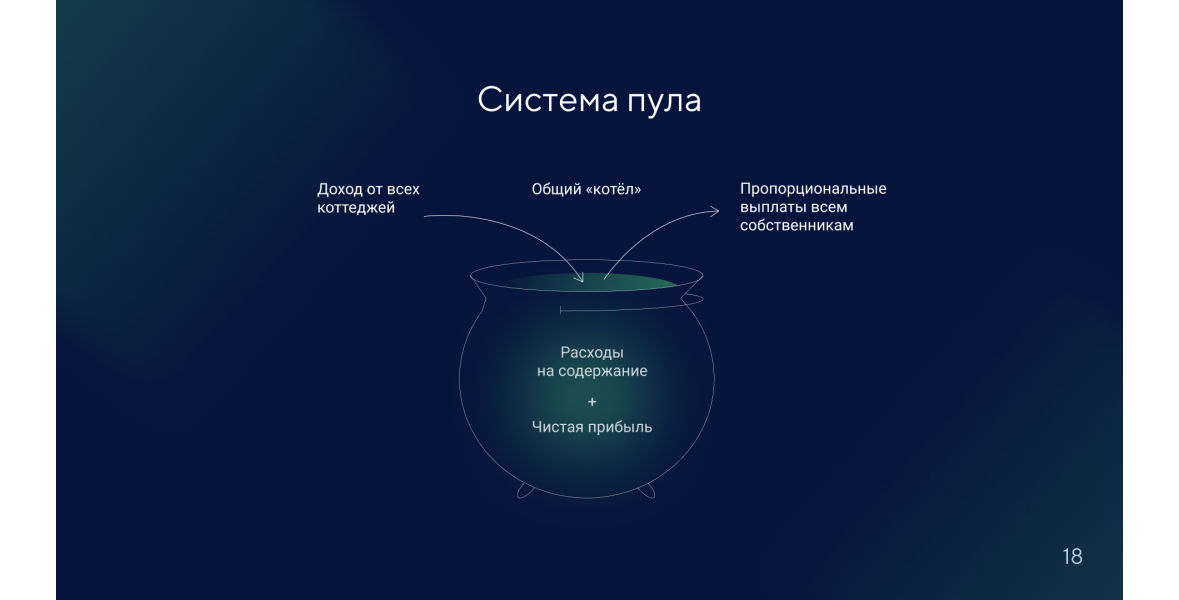 Система пула

Доход от всех коттеджей

Общий «котёл»

Пропорциональные выплаты всем собственникам

Расходы на содержание

+

Чистая прибыль

18